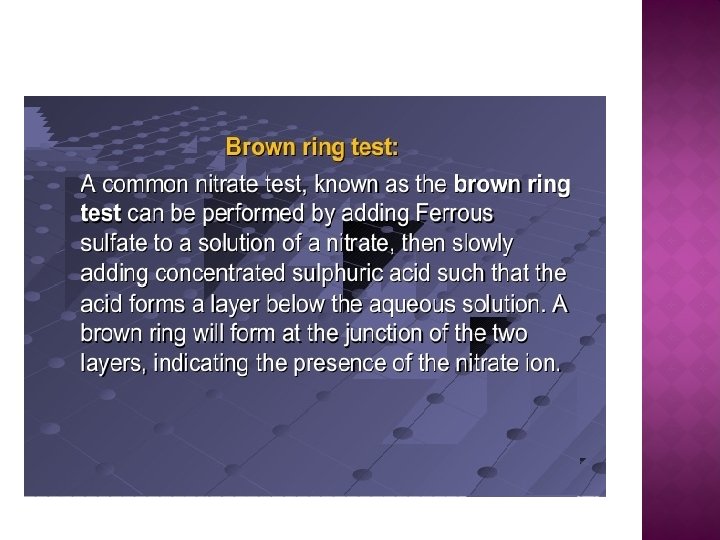 Brown ring test:

A common nitrate test, known as the brown ring test can be performed by adding Ferrous sulfate to a solution of a nitrate, then slowly adding concentrated sulphuric acid such that the acid forms a layer below the aqueous solution. A brown ring will form at the junction of the two layers, indicating the presence of the nitrate ion.